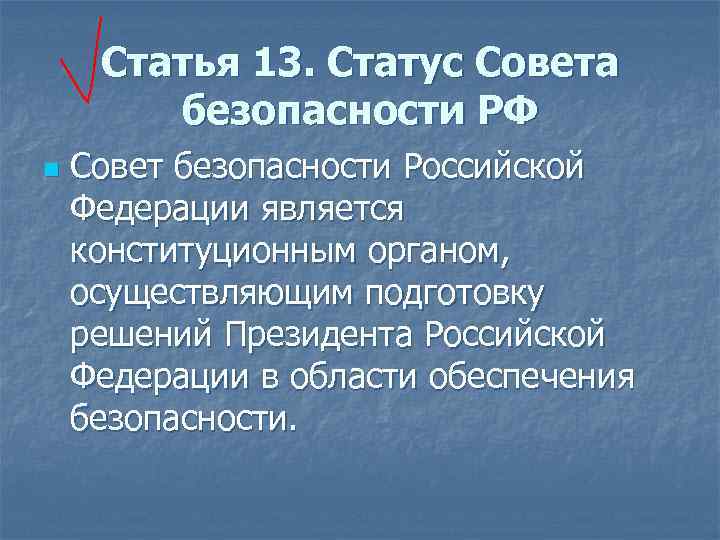 Статья 13. Статус Совета безопасности РФ

Совет безопасности Российской Федерации является конституционным органом, осуществляющим подготовку решений Президента Российской Федерации в области обеспечения безопасности.